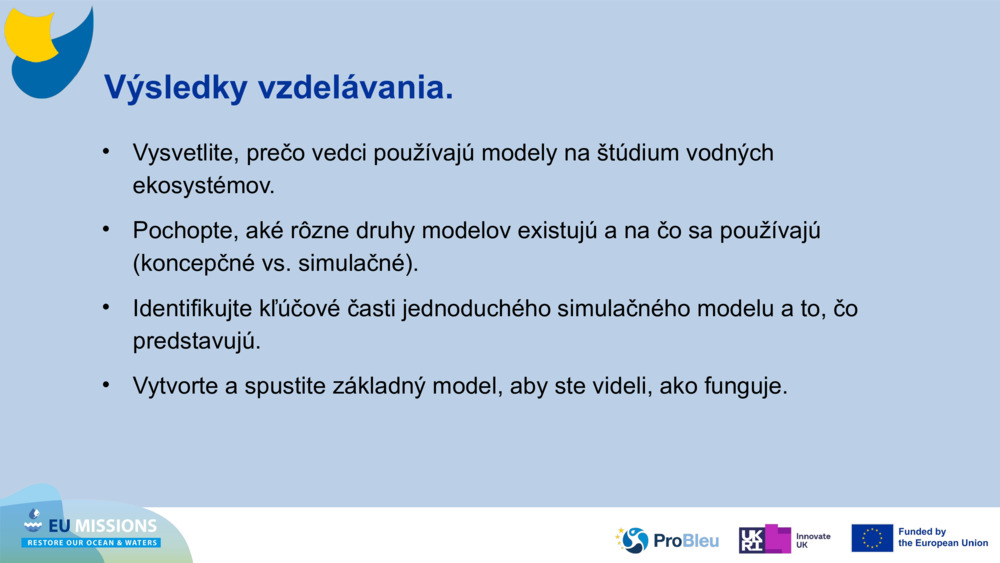 Výsledky vzdelávania.

• Vysvetlite, prečo vedci používajú modely na štúdium vodných ekosystémov.

• Pochopte, aké rôzne druhy modelov existujú a na čo sa používajú (koncepčné vs. simulačné).

• Identifikujte kľúčové časti jednoduchého simulačného modelu a to, čo predstavujú.

• Vytvorte a spustite základný model, aby ste videli, ako funguje.

EU MISSIONS
RESTORE OUR OCEAN & WATERS

ProBleu

UKRI Innovate UK

Funded by the European Union